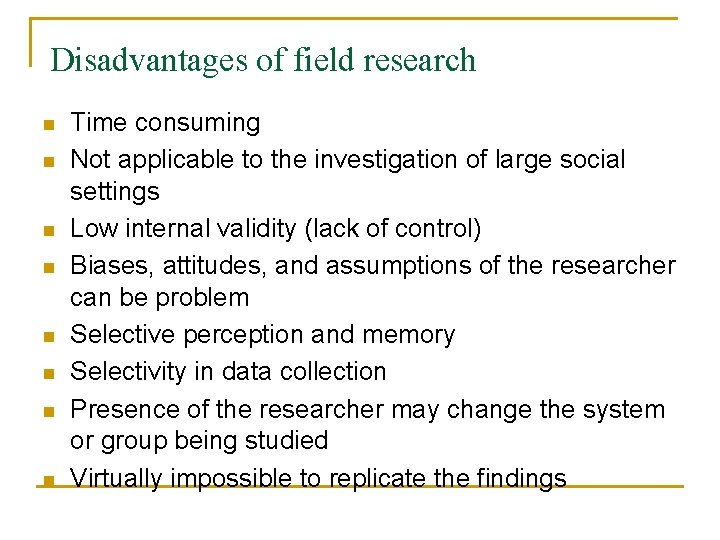 Disadvantages of field research

- Time consuming
- Not applicable to the investigation of large social settings
- Low internal validity (lack of control)
- Biases, attitudes, and assumptions of the researcher can be problem
- Selective perception and memory
- Selectivity in data collection
- Presence of the researcher may change the system or group being studied
- Virtually impossible to replicate the findings